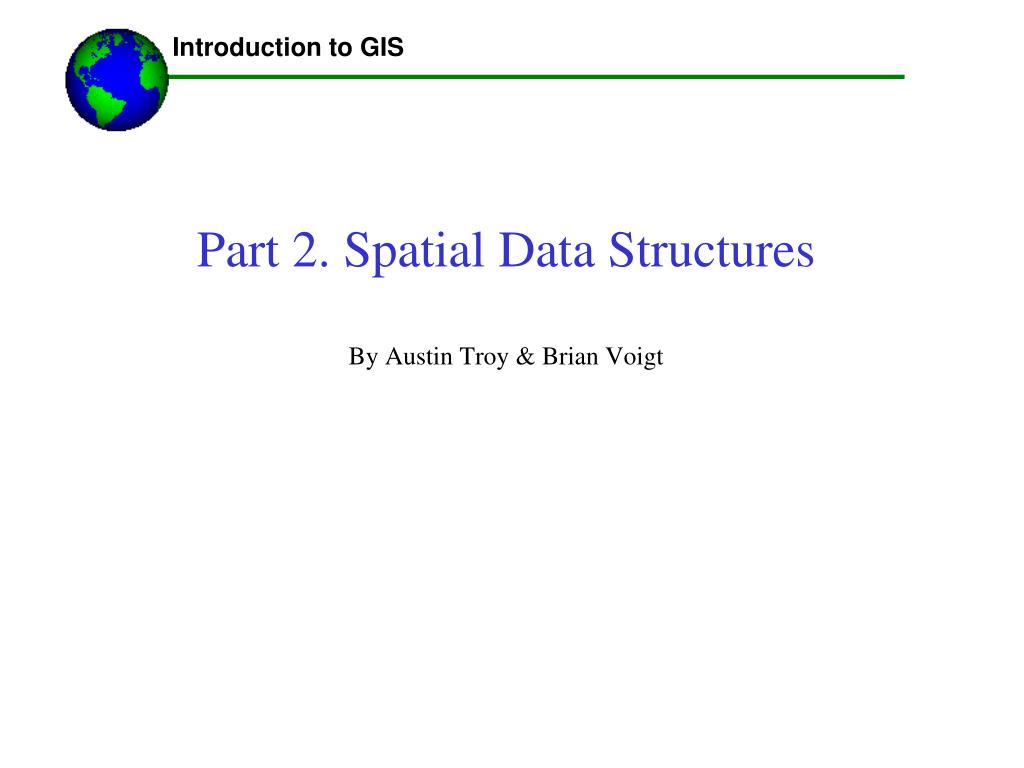 Introduction to GIS

Part 2. Spatial Data Structures

By Austin Troy & Brian Voigt